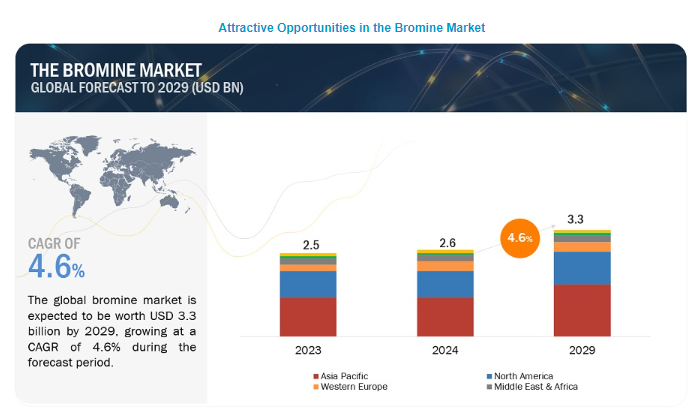 Attractive Opportunities in the Bromine Market

THE BROMINE MARKET
GLOBAL FORECAST TO 2029 (USD BN)

CAGR OF
4.6%

The global bromine market is expected to be worth USD 3.3 billion by 2029, growing at a CAGR of 4.6% during the forecast period.

2.5
2.6
4.6%
3.3

2023
2024
2029

Asia Pacific
North America
Western Europe
Middle East & Africa